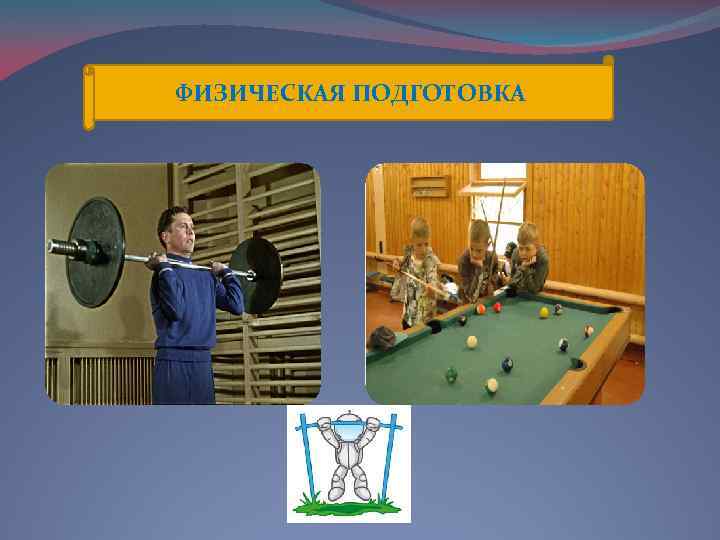 ФИЗИЧЕСКАЯ ПОДГОТОВКА